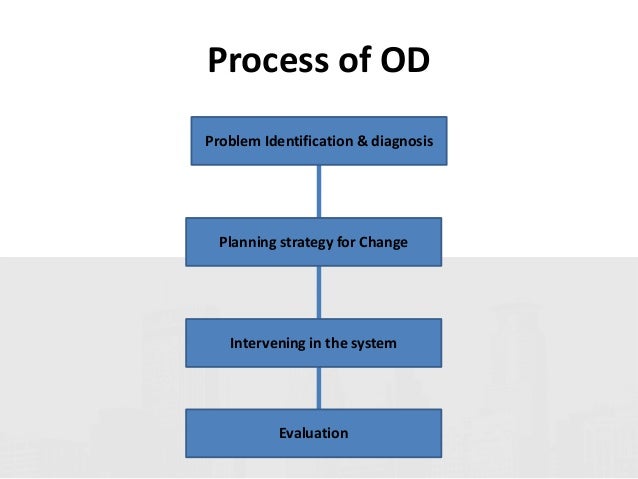 Process of OD

Problem Identification & diagnosis

Planning strategy for Change

Intervening in the system

Evaluation